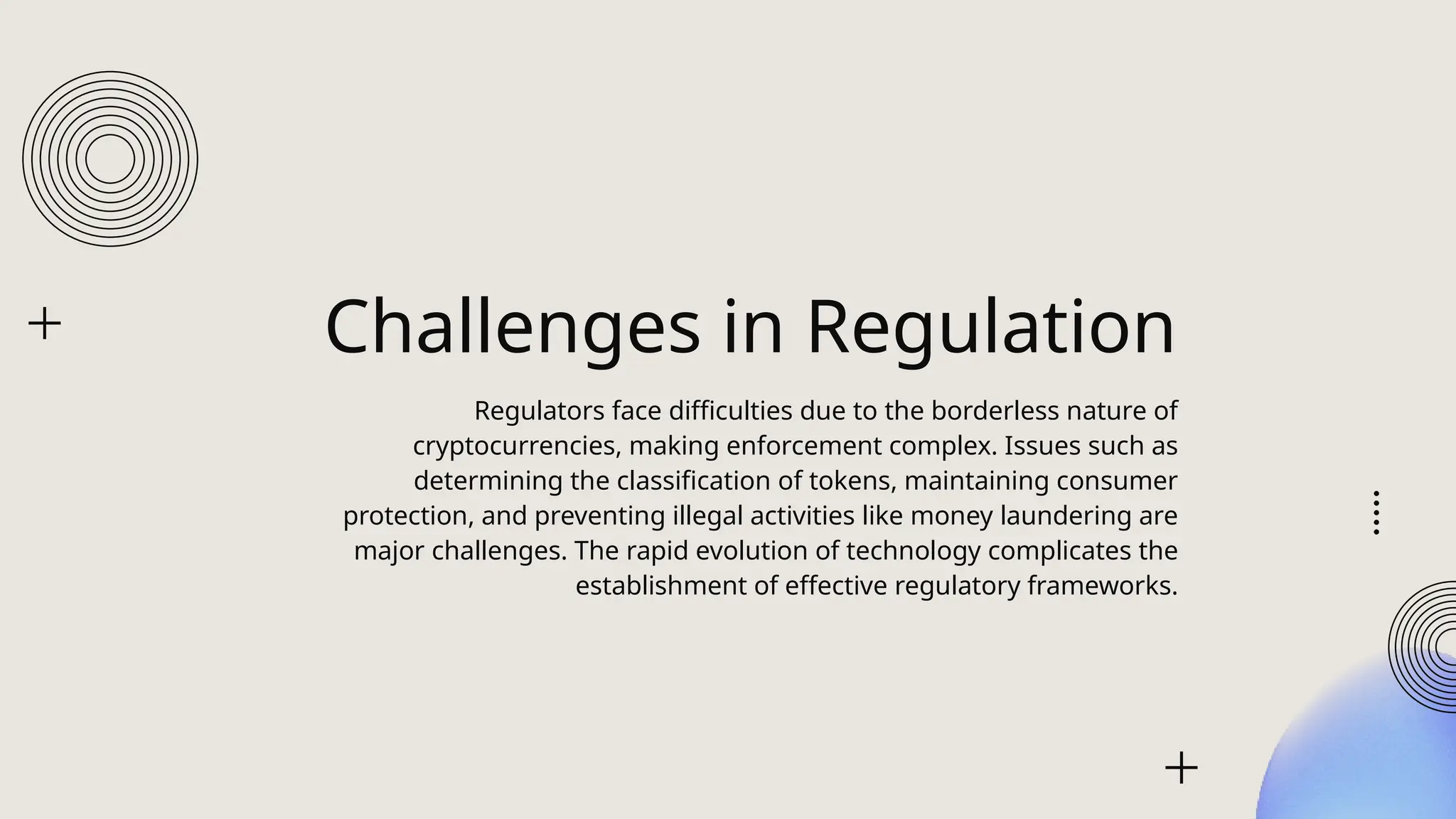 Challenges in Regulation

Regulators face difficulties due to the borderless nature of cryptocurrencies, making enforcement complex. Issues such as determining the classification of tokens, maintaining consumer protection, and preventing illegal activities like money laundering are major challenges. The rapid evolution of technology complicates the establishment of effective regulatory frameworks.